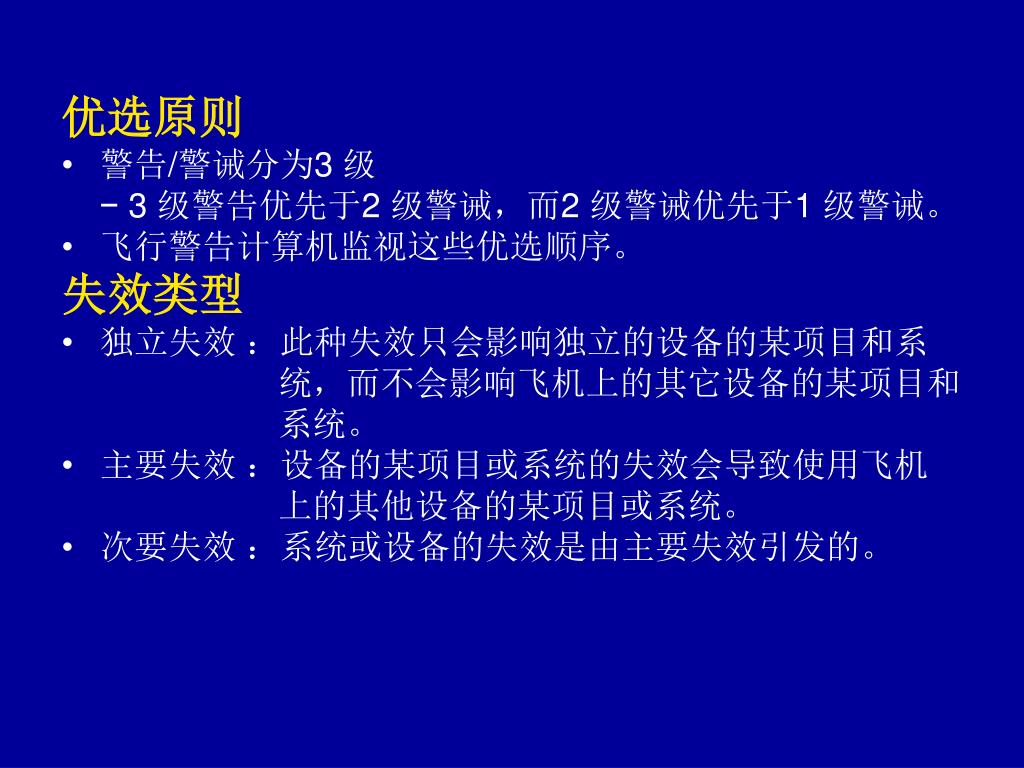 优选原则

• 警告/警诫分为3 级
 – 3 级警告优先于2 级警诫，而2 级警诫优先于1 级警诫。
• 飞行警告计算机监视这些优选顺序。

失效类型

• 独立失效 ：此种失效只会影响独立的设备的某项目和系统，而不会影响飞机上的其它设备的某项目和系统。
• 主要失效 ：设备的某项目或系统的失效会导致使用飞机上的其他设备的某项目或系统。
• 次要失效 ：系统或设备的失效是由主要失效引发的。